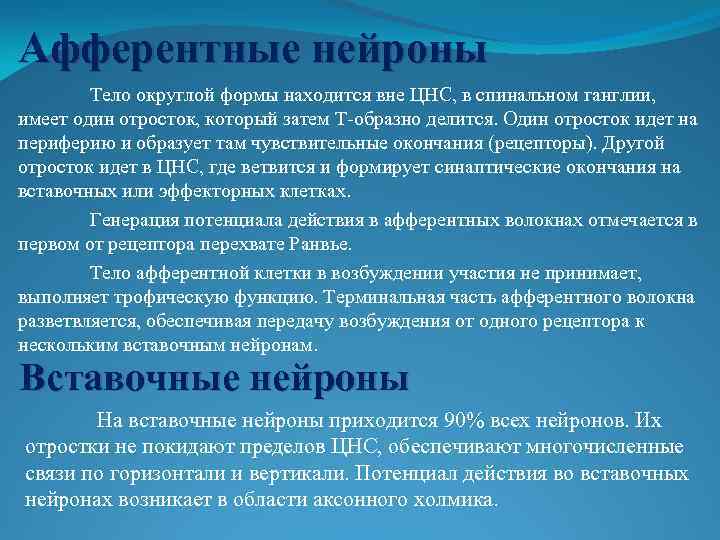 Афферентные нейроны

Тело округлой формы находится вне ЦНС, в спинальном ганглии, имеет один отросток, который затем Т-образно делится. Один отросток идет на периферию и образует там чувствительные окончания (рецепторы). Другой отросток идет в ЦНС, где ветвится и формирует синаптические окончания на вставочных или эффекторных клетках.

Генерация потенциала действия в афферентных волокнах отмечается в первом от рецептора перехвате Ранвье.

Тело афферентной клетки в возбуждении участия не принимает, выполняет трофическую функцию. Терминальная часть афферентного волокна разветвляется, обеспечивая передачу возбуждения от одного рецептора к нескольким вставочным нейронам.

Вставочные нейроны

На вставочные нейроны приходится 90% всех нейронов. Их отростки не покидают пределов ЦНС, обеспечивают многочисленные связи по горизонтали и вертикали. Потенциал действия во вставочных нейронах возникает в области аксонного холмика.